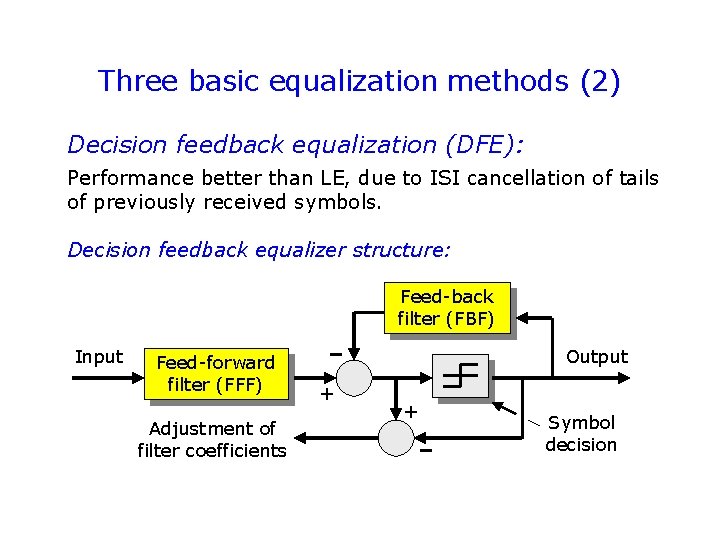 Three basic equalization methods (2)

Decision feedback equalization (DFE):

Performance better than LE, due to ISI cancellation of tails of previously received symbols.

Decision feedback equalizer structure:

Feed-back filter (FBF)

Input

Feed-forward filter (FFF)

−

+

Output

+

−

Adjustment of filter coefficients

Symbol decision